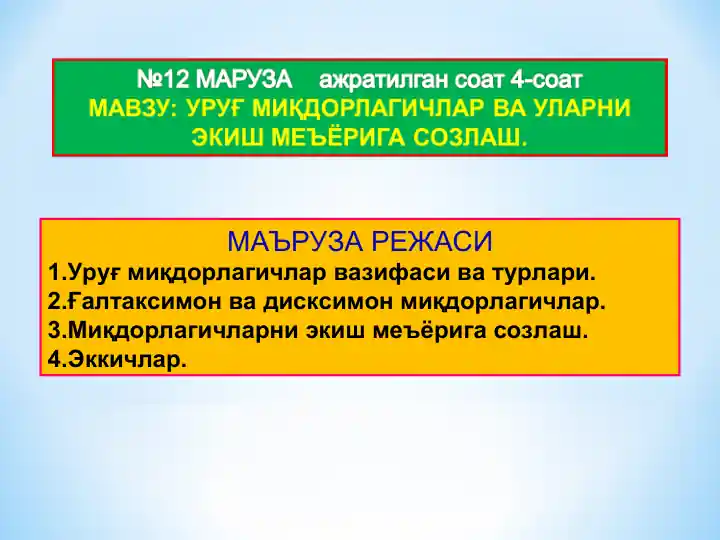 №12 МАРУЗА ажратилган соат 4-соат
МАВЗУ: УРУҒ МИҚДОРЛАГИЧЛАР ВА УЛАРНИ ЭКИШ МЕЪЁРИГА СОЗЛАШ.

МАЪРУЗА РЕЖАСИ
1.Уруғ миқдорлагичлар вазифаси ва турлари.
2.Ғалтаксимон ва дисксимон миқдорлагичлар.
3.Миқдорлагичларни экиш меъёрига созлаш.
4.Эккичлар.